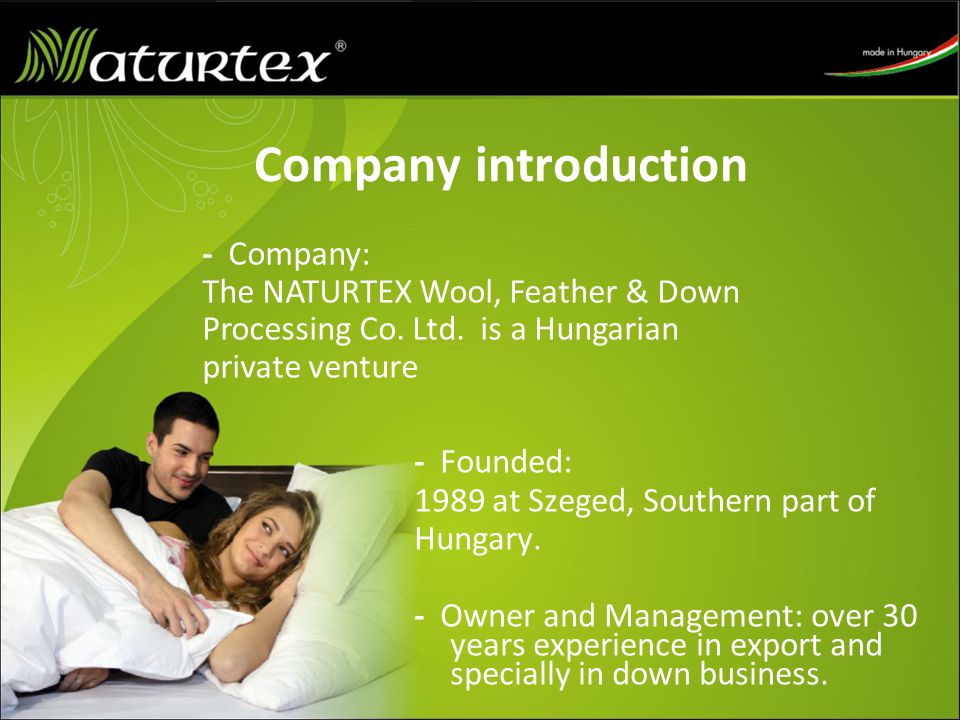 Naturtex®

made in Hungary

Company introduction

- Company:
The NATURTEX Wool, Feather & Down Processing Co. Ltd. is a Hungarian private venture

- Founded:
1989 at Szeged, Southern part of Hungary.

- Owner and Management: over 30 years experience in export and specially in down business.